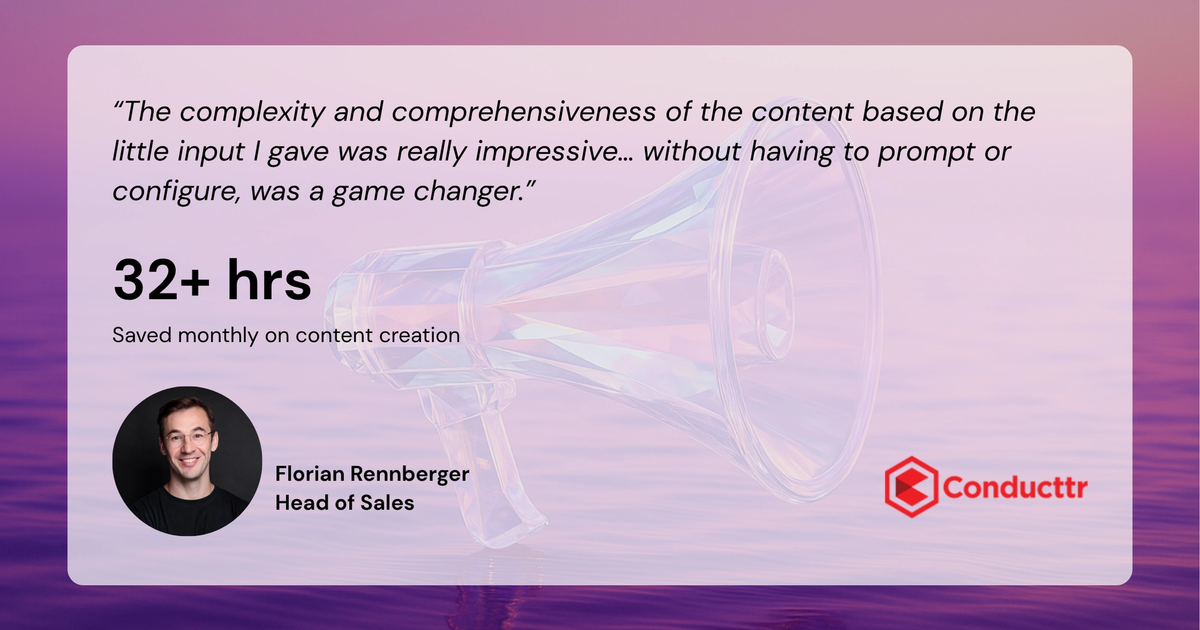 “The complexity and comprehensiveness of the content based on the little input I gave was really impressive… without having to prompt or configure, was a game changer.”

32+ hrs

Saved monthly on content creation

Florian Rennberger
Head of Sales

Conducttr